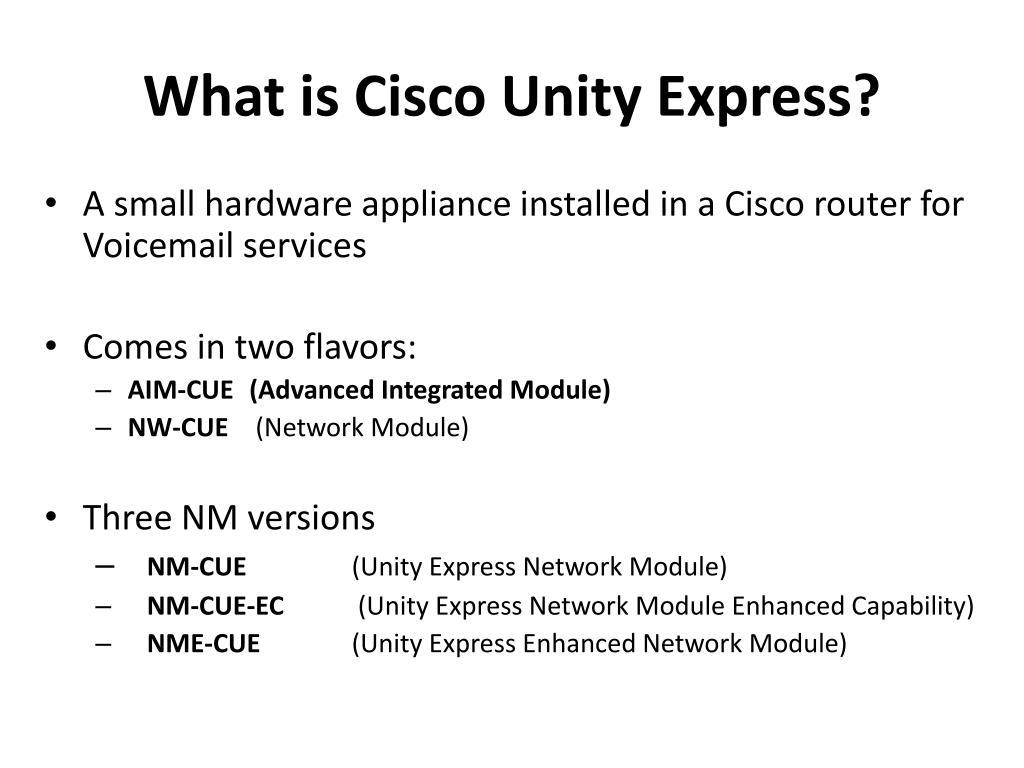 What is Cisco Unity Express?

• A small hardware appliance installed in a Cisco router for Voicemail services

• Comes in two flavors:
– AIM-CUE (Advanced Integrated Module)
– NW-CUE (Network Module)

• Three NM versions
– NM-CUE (Unity Express Network Module)
– NM-CUE-EC (Unity Express Network Module Enhanced Capability)
– NME-CUE (Unity Express Enhanced Network Module)